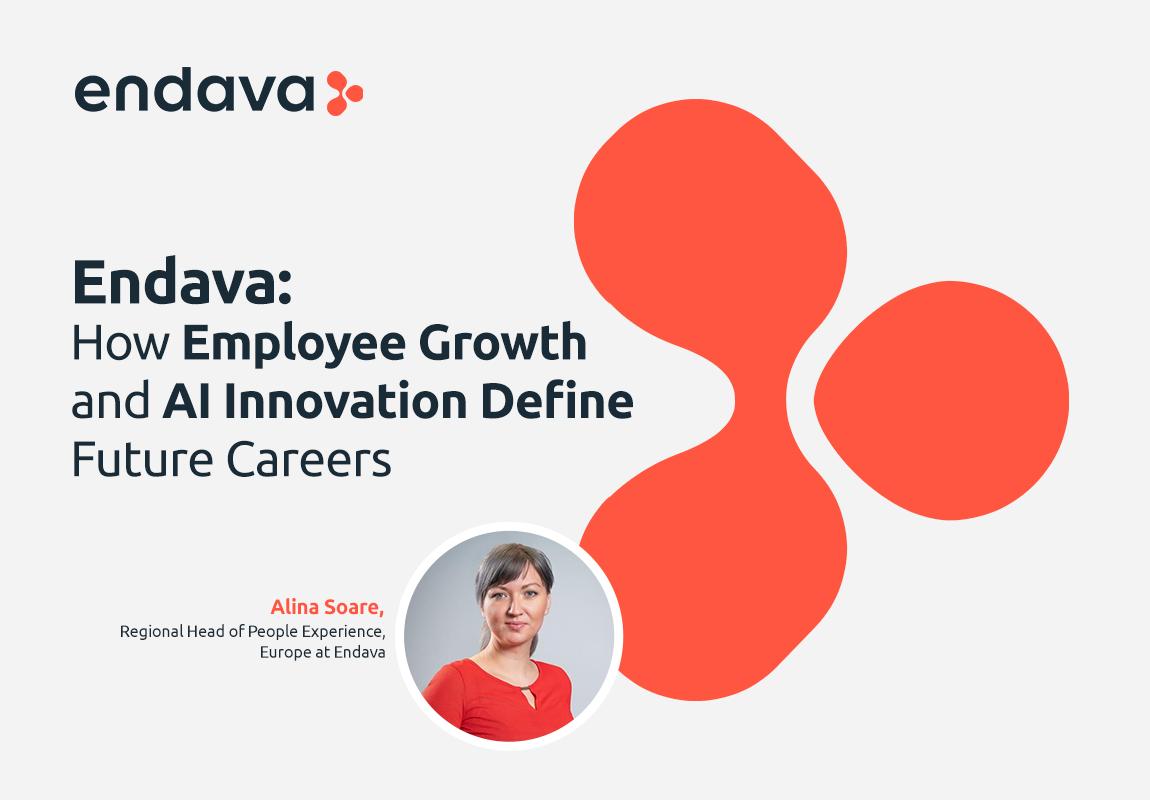 endava

Endava:
How Employee Growth and AI Innovation Define Future Careers

Alina Soare,
Regional Head of People Experience, Europe at Endava